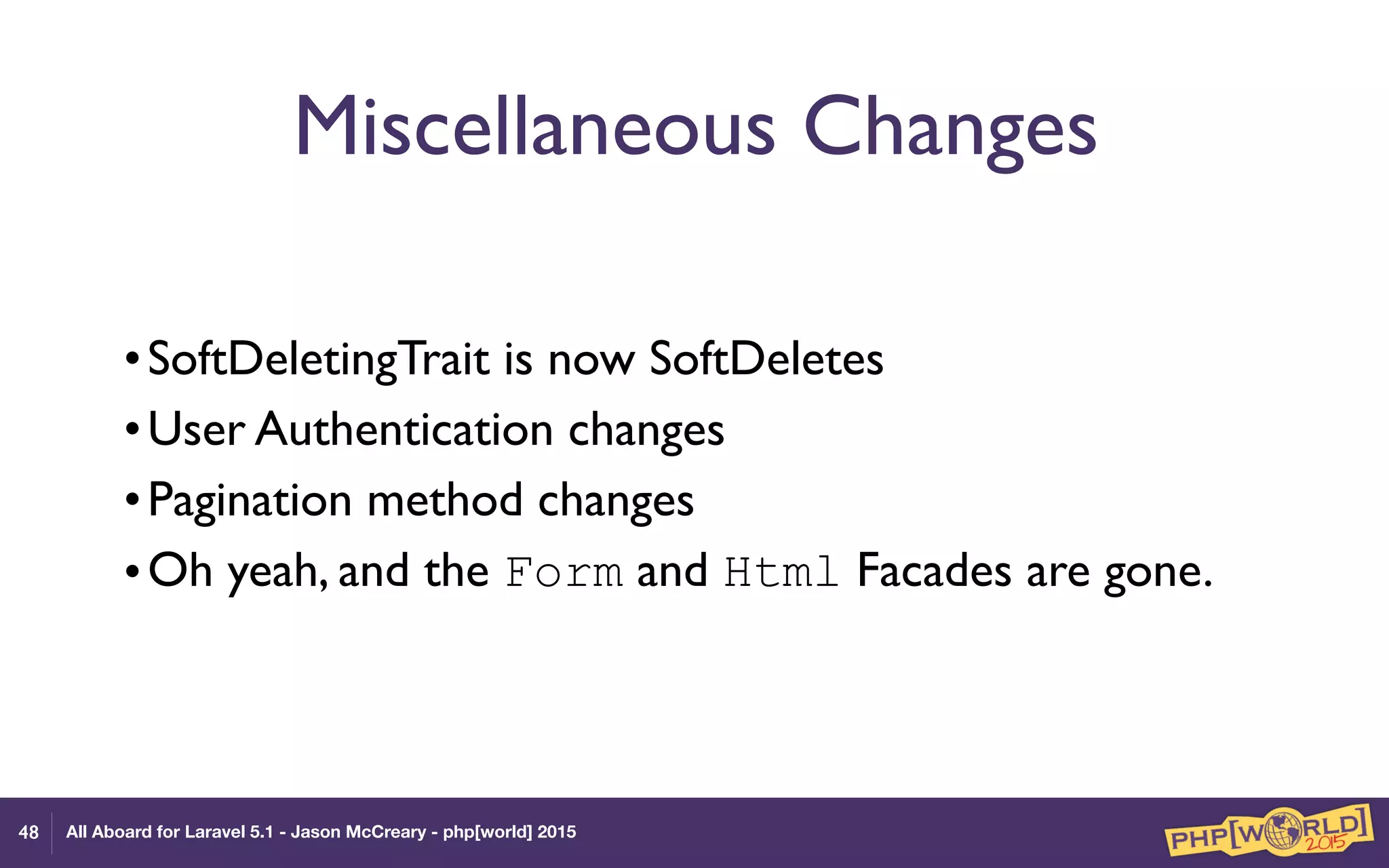 Miscellaneous Changes

• SoftDeletingTrait is now SoftDeletes
• User Authentication changes
• Pagination method changes
• Oh yeah, and the Form and Html Facades are gone.

48 All Aboard for Laravel 5.1 - Jason McCreary - php[world] 2015

PHP[WORLD] 2015